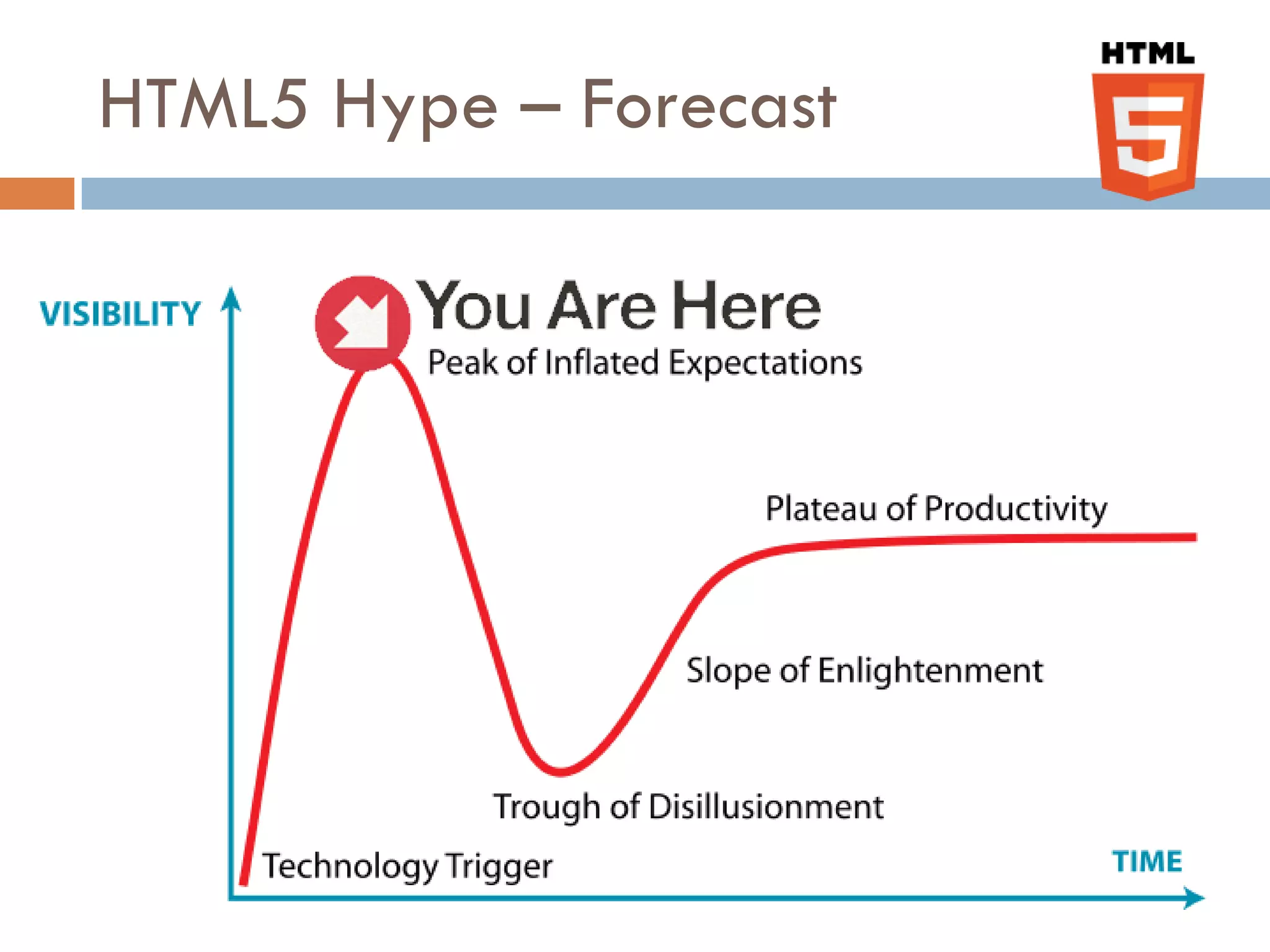 HTML5 Hype – Forecast

HTML
5

VISIBILITY

You Are Here
Peak of Inflated Expectations

Plateau of Productivity

Slope of Enlightenment

Trough of Disillusionment

Technology Trigger

TIME